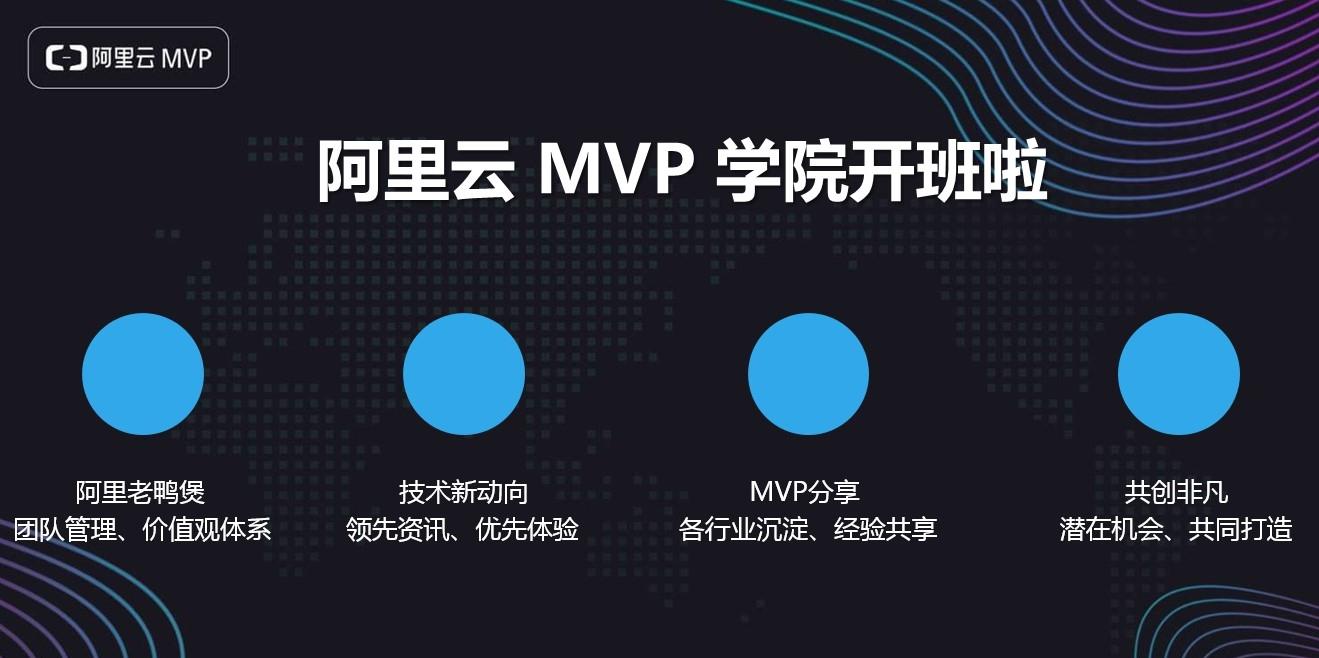 阿里云 MVP

阿里云 MVP 学院开班啦

阿里老鸭煲
团队管理、价值观体系

技术新动向
领先资讯、优先体验

MVP分享
各行业沉淀、经验共享

共创非凡
潜在机会、共同打造